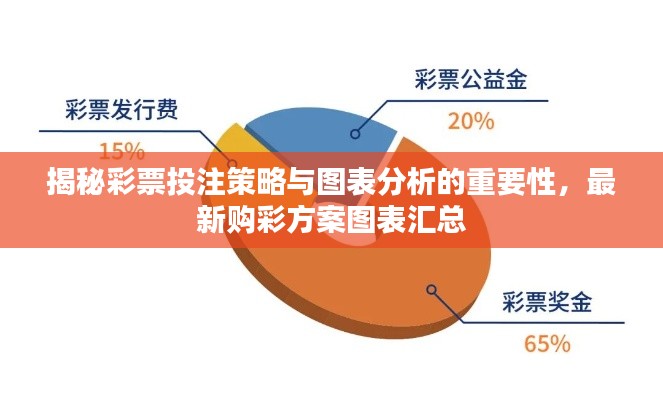 彩票公益金
20%

彩票发行费
15%

揭秘彩票投注策略与图表分析的重要性，最新购彩方案图表汇总

彩票奖金
65%